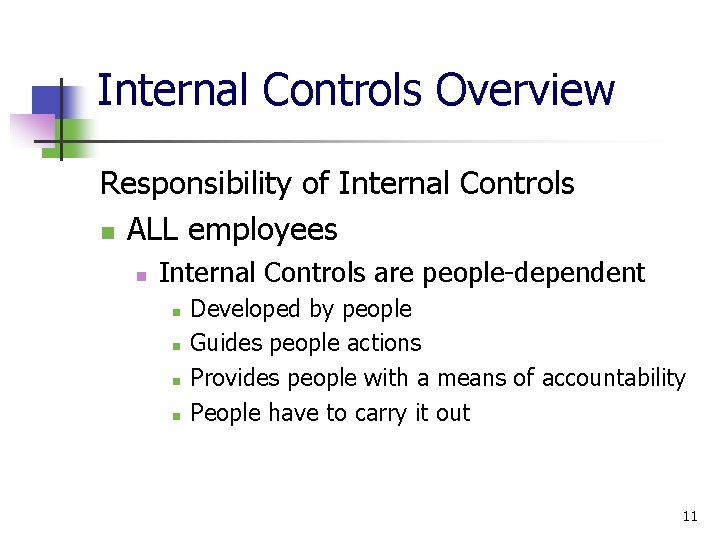 Internal Controls Overview

Responsibility of Internal Controls

- ALL employees
  - Internal Controls are people-dependent
    - Developed by people
    - Guides people actions
    - Provides people with a means of accountability
    - People have to carry it out

11